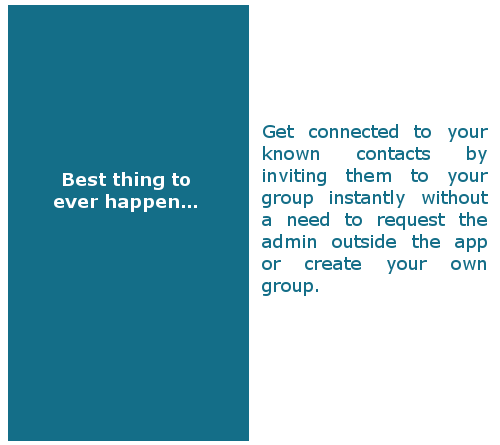 Best thing to ever happen...

Get connected to your known contacts by inviting them to your group instantly without a need to request the admin outside the app or create your own group.